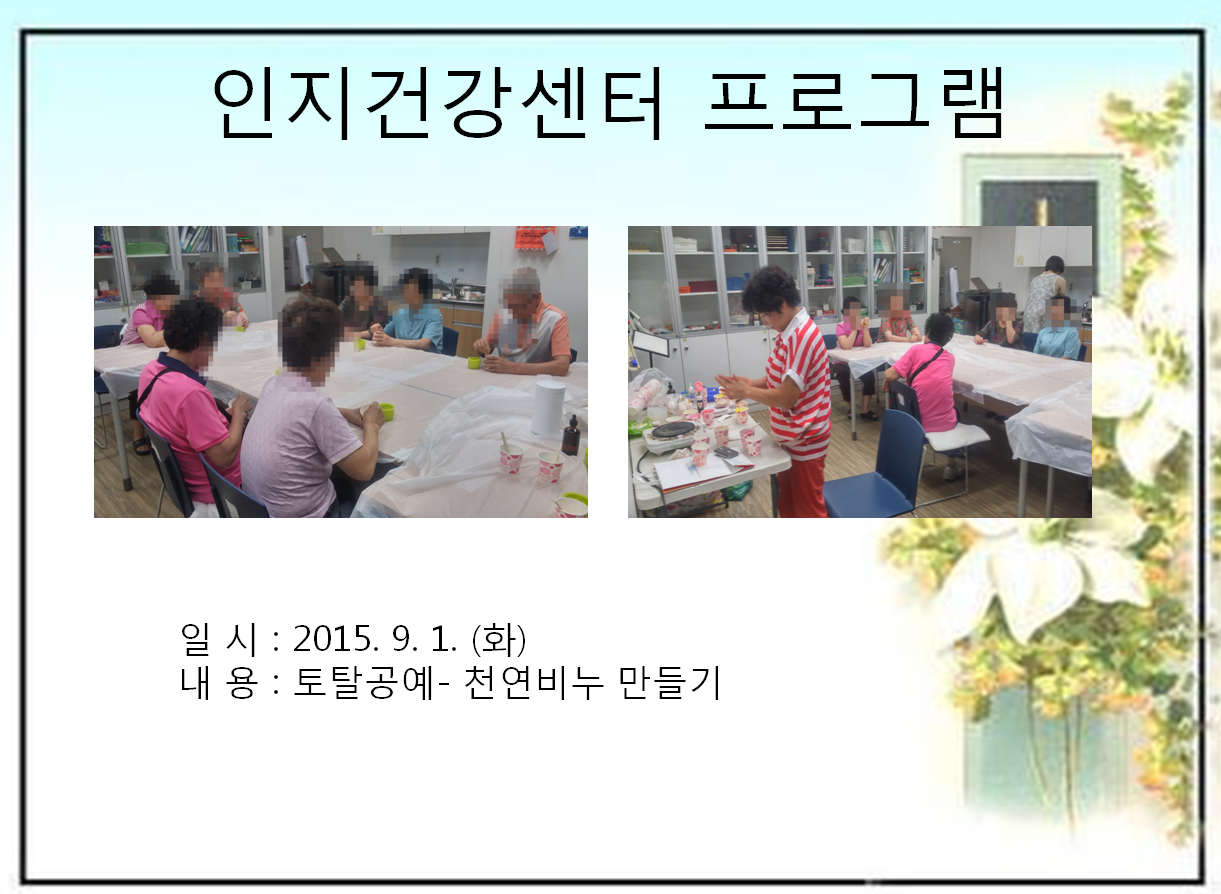 인지건강센터 프로그램

일 시 : 2015. 9. 1. (화)
내 용 : 토탈공예- 천연비누 만들기